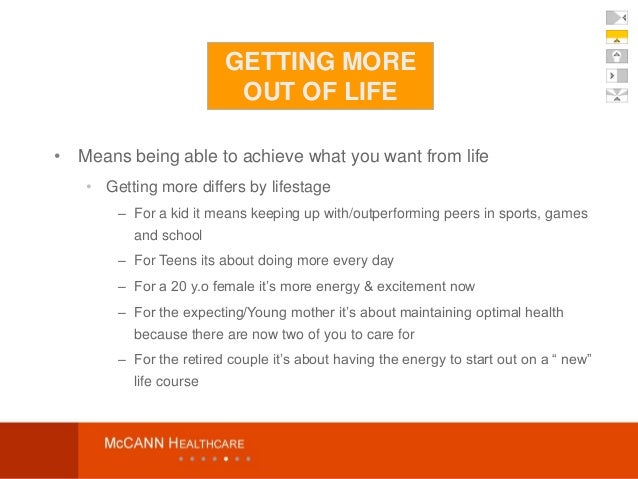 GETTING MORE OUT OF LIFE

• Means being able to achieve what you want from life

• Getting more differs by lifestage

– For a kid it means keeping up with/outperforming peers in sports, games and school

– For Teens its about doing more every day

– For a 20 y.o female it's more energy & excitement now

– For the expecting/Young mother it's about maintaining optimal health because there are now two of you to care for

– For the retired couple it's about having the energy to start out on a " new" life course

McCANN HEALTHCARE